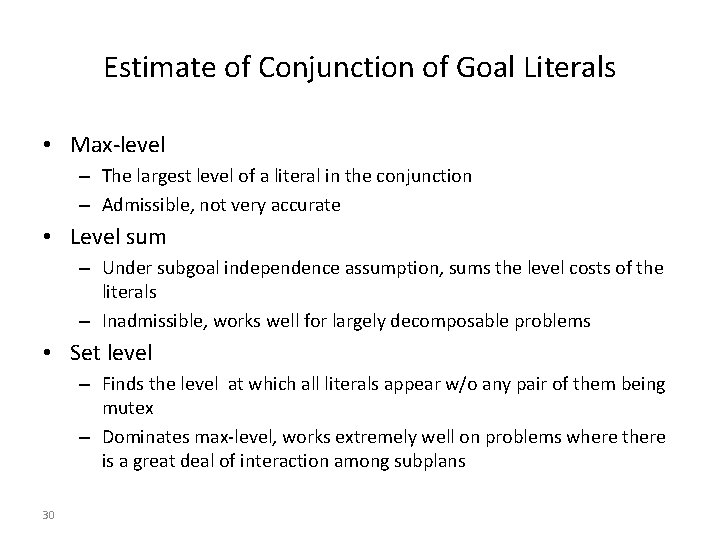 Estimate of Conjunction of Goal Literals

• Max-level
– The largest level of a literal in the conjunction
– Admissible, not very accurate
• Level sum
– Under subgoal independence assumption, sums the level costs of the literals
– Inadmissible, works well for largely decomposable problems
• Set level
– Finds the level at which all literals appear w/o any pair of them being mutex
– Dominates max-level, works extremely well on problems where there is a great deal of interaction among subplans

30